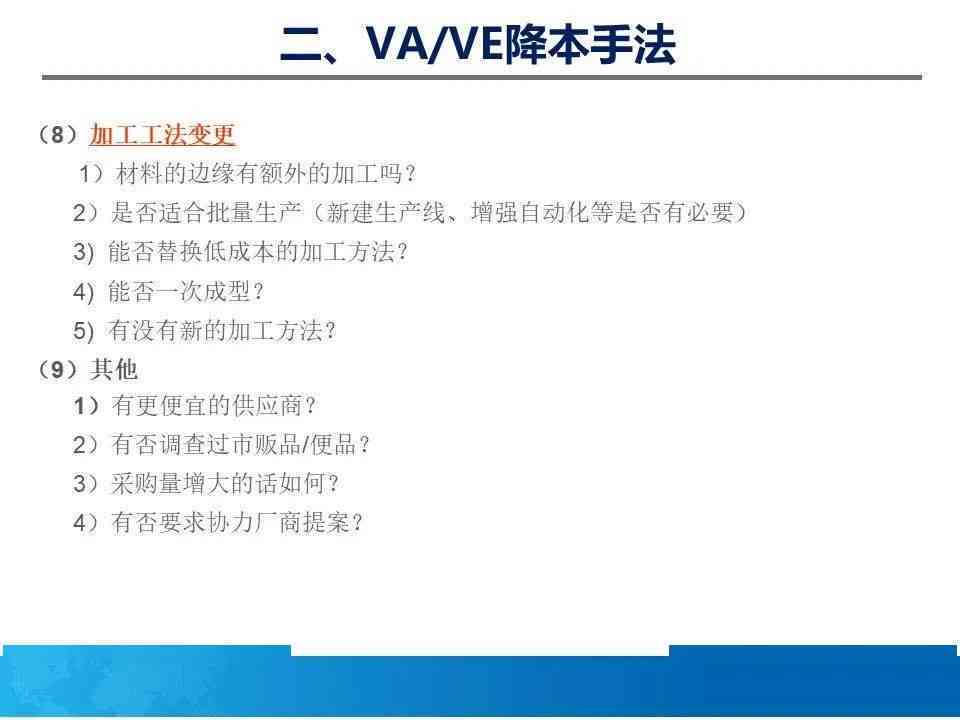 二、VA/VE降本手法

（8）加工工法变更

1）材料的边缘有额外的加工吗？

2）是否适合批量生产（新建生产线、增强自动化等是否有必要）

3) 能否替换低成本的加工方法？

4) 能否一次成型？

5) 有没有新的加工方法？

（9）其他

1）有更便宜的供应商？

2）有否调查过市贩品/便品？

3）采购量增大的话如何？

4）有否要求协力厂商提案？